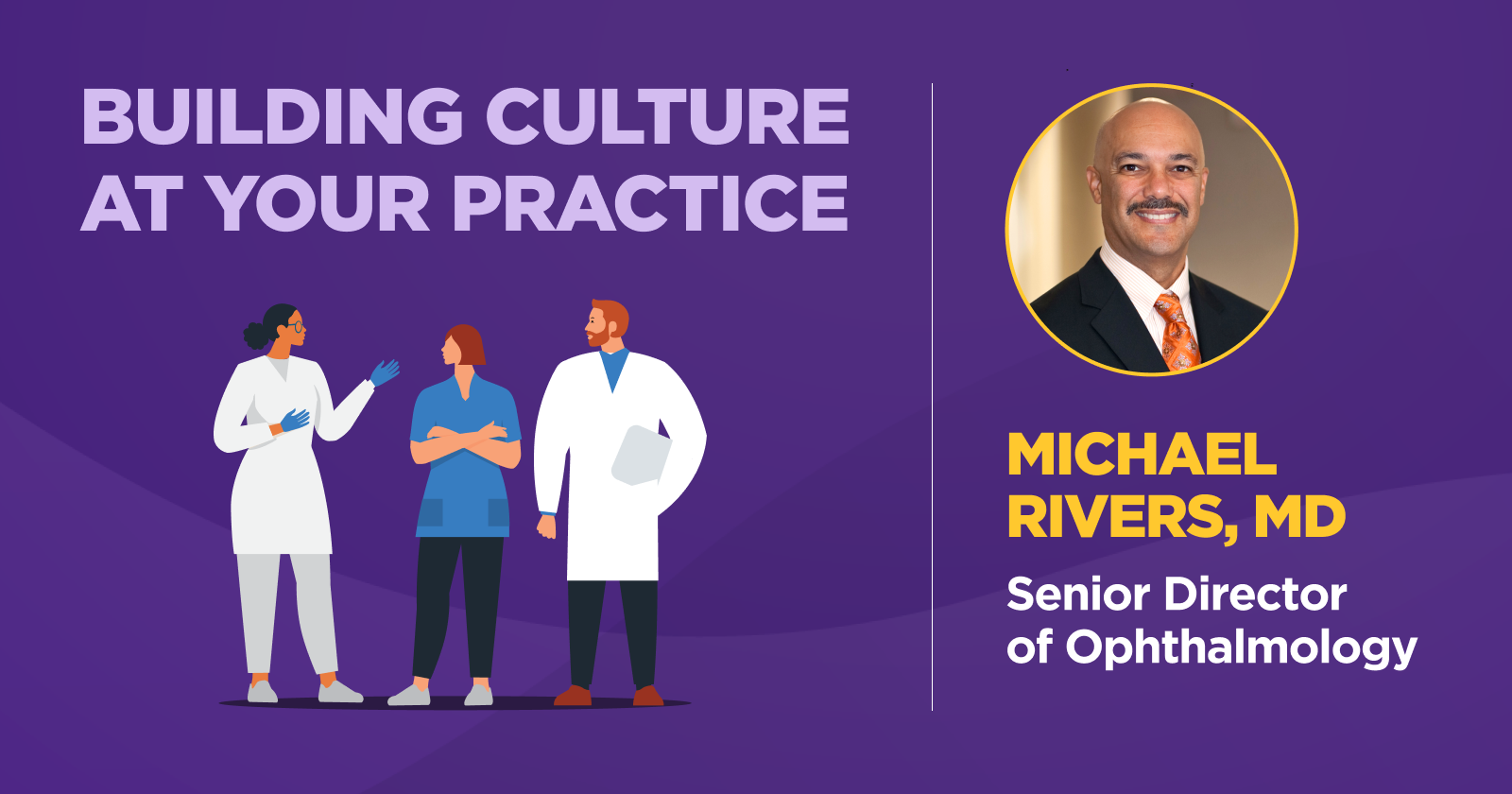 BUILDING CULTURE AT YOUR PRACTICE

MICHAEL RIVERS, MD

Senior Director of Ophthalmology